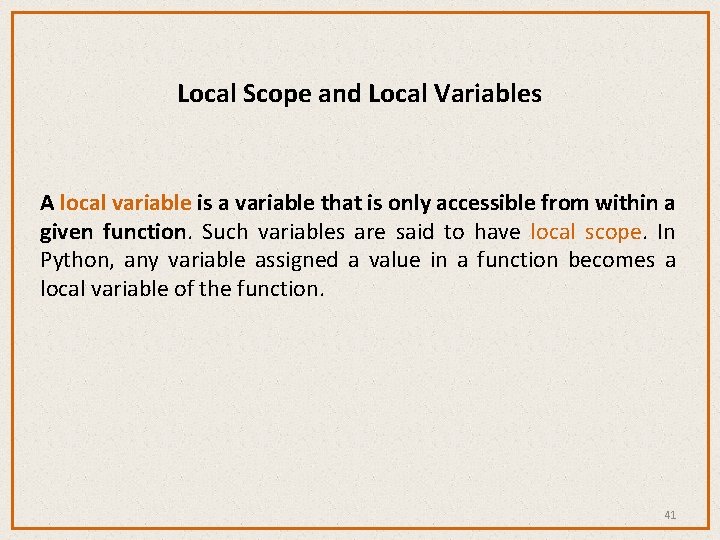 Local Scope and Local Variables

A local variable is a variable that is only accessible from within a given function. Such variables are said to have local scope. In Python, any variable assigned a value in a function becomes a local variable of the function.

41